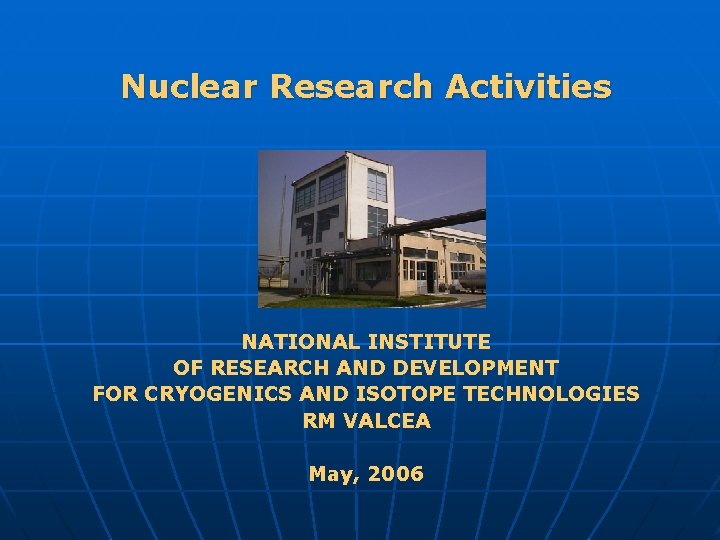 Nuclear Research Activities

NATIONAL INSTITUTE
OF RESEARCH AND DEVELOPMENT
FOR CRYOGENICS AND ISOTOPE TECHNOLOGIES
RM VALCEA

May, 2006